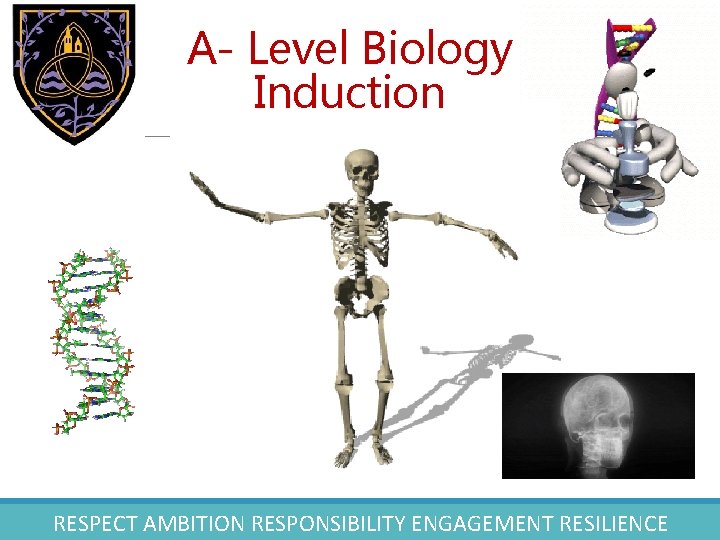 A- Level Biology Induction

RESPECT AMBITION RESPONSIBILITY ENGAGEMENT RESILIENCE